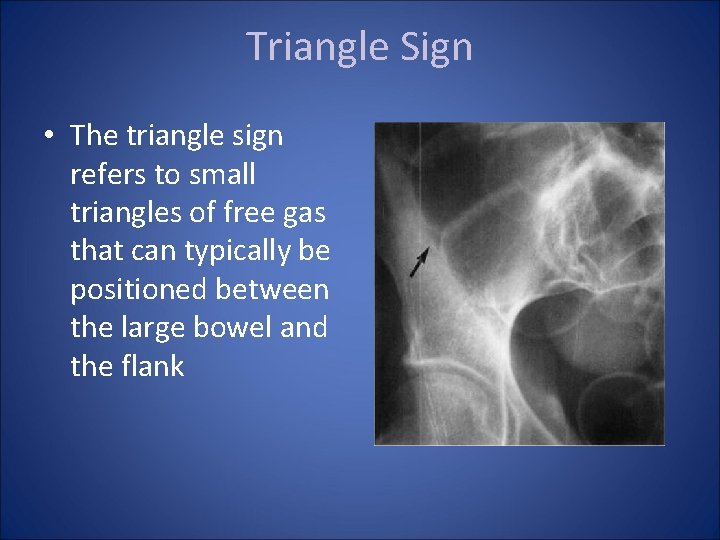 Triangle Sign

• The triangle sign refers to small triangles of free gas that can typically be positioned between the large bowel and the flank